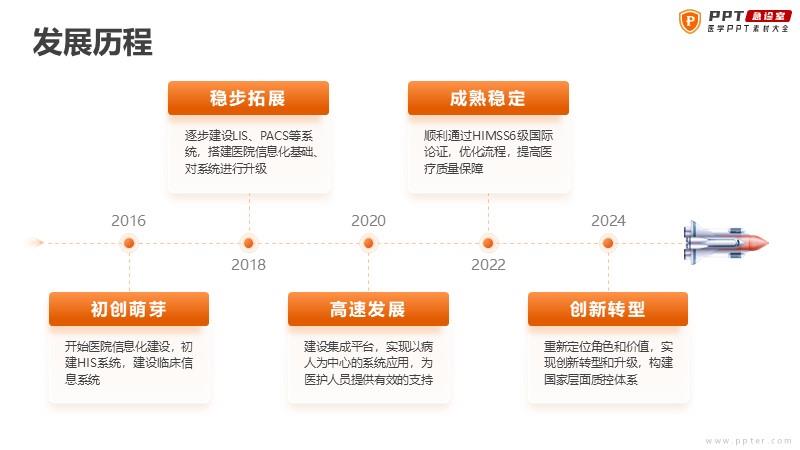 发展历程

PPT 急诊室
医学PPT素材大全

稳步拓展

逐步建设LIS、PACS等系统，搭建医院信息化基础、对系统进行升级

成熟稳定

顺利通过HIMSS6级国际论证，优化流程，提高医疗质量保障

2016

2018

2020

2022

2024

初创萌芽

开始医院信息化建设，初建HIS系统，建设临床信息系统

高速发展

建设集成平台，实现以病人为中心的系统应用，为医护人员提供有效的支持

创新转型

重新定位角色和价值，实现创新转型和升级，构建国家层面质控体系

www.ppter.com